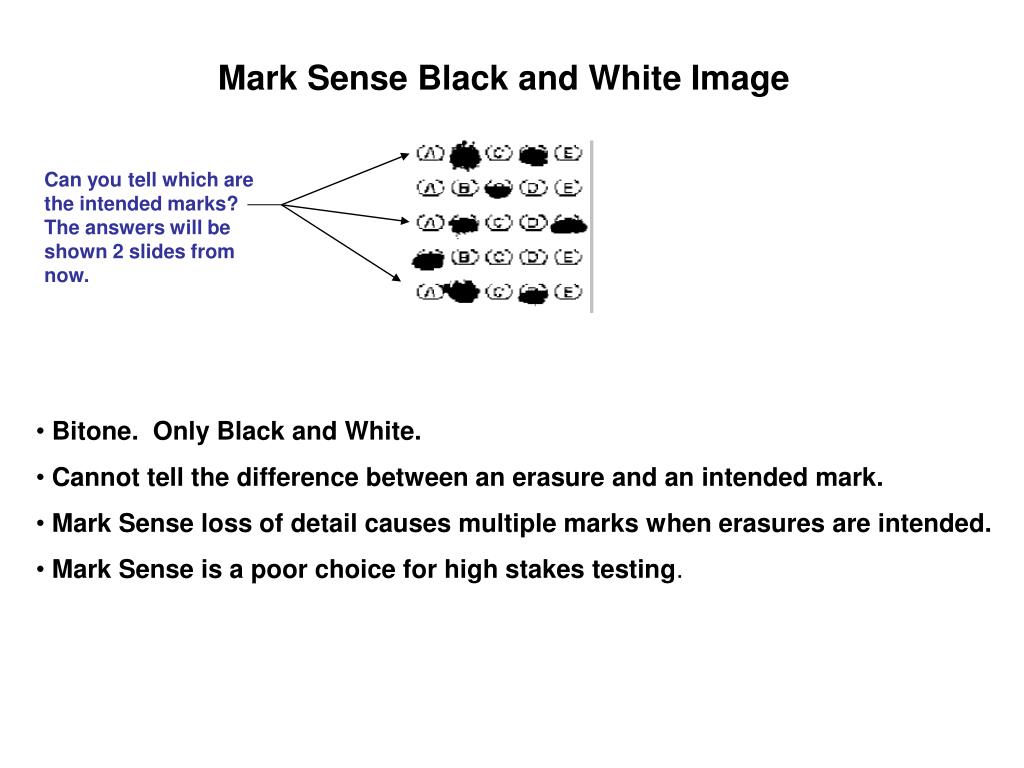 Mark Sense Black and White Image

Can you tell which are the intended marks? The answers will be shown 2 slides from now.

A C E
A B D E
A C D
B C D E
A C E

• Bitone. Only Black and White.

• Cannot tell the difference between an erasure and an intended mark.

• Mark Sense loss of detail causes multiple marks when erasures are intended.

• Mark Sense is a poor choice for high stakes testing.